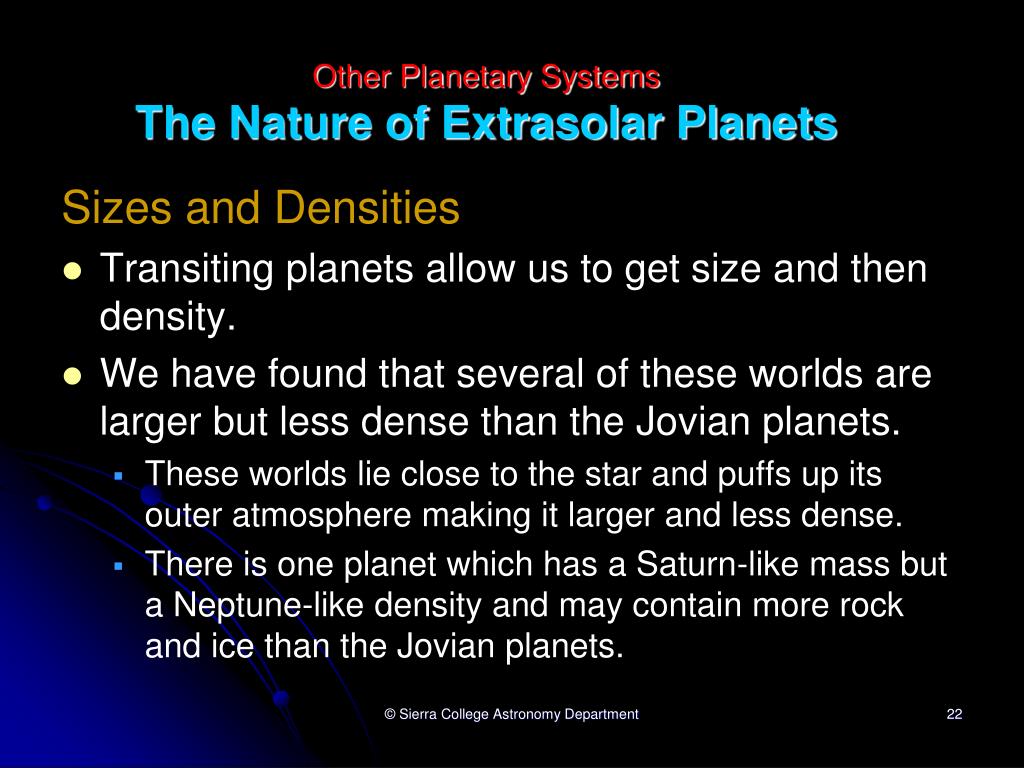 Other Planetary Systems
The Nature of Extrasolar Planets

Sizes and Densities

- Transiting planets allow us to get size and then density.
- We have found that several of these worlds are larger but less dense than the Jovian planets.
  - These worlds lie close to the star and puffs up its outer atmosphere making it larger and less dense.
  - There is one planet which has a Saturn-like mass but a Neptune-like density and may contain more rock and ice than the Jovian planets.

© Sierra College Astronomy Department

22